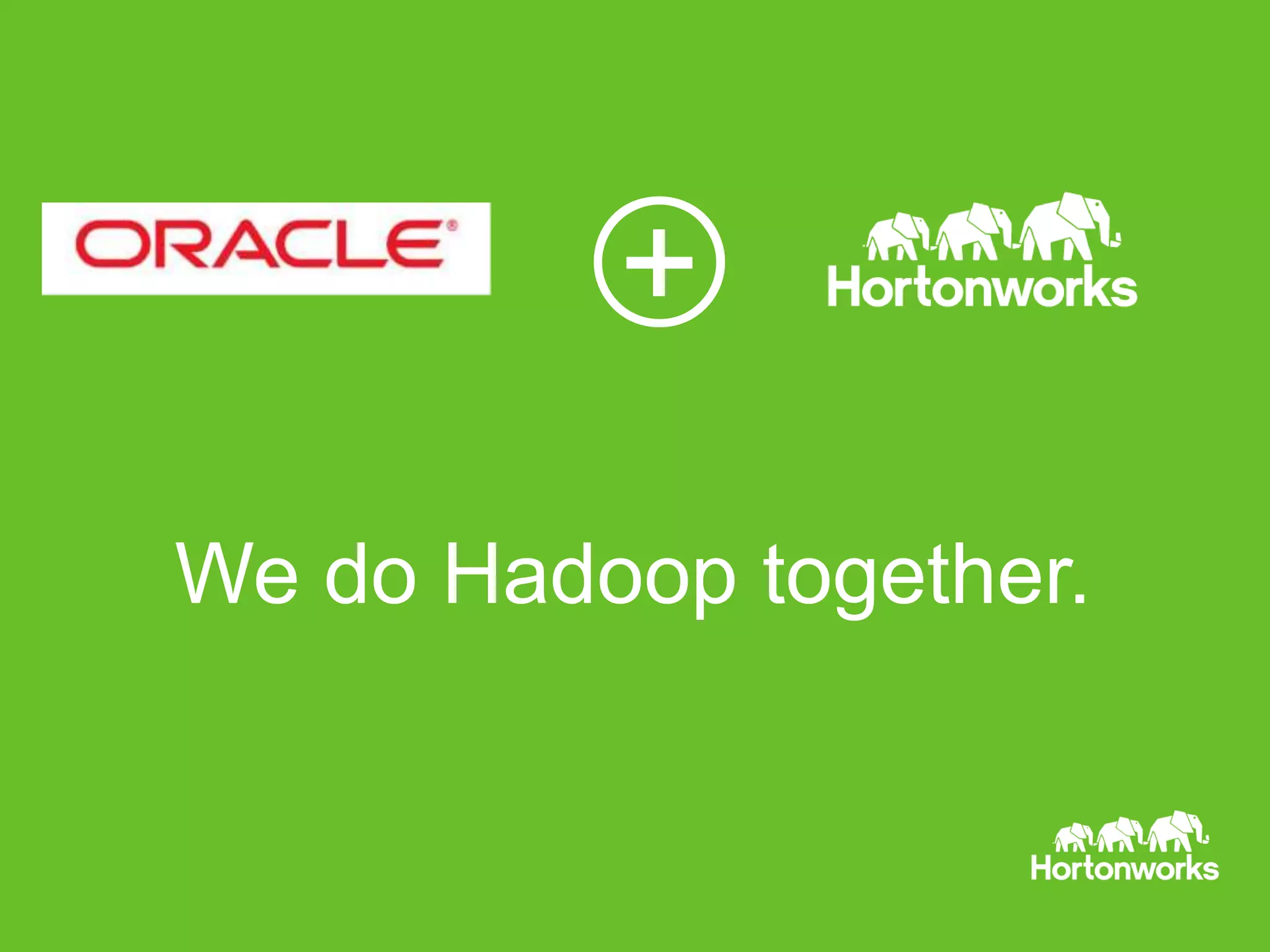 ORACLE®

+

Hortonworks

We do Hadoop together.

Hortonworks